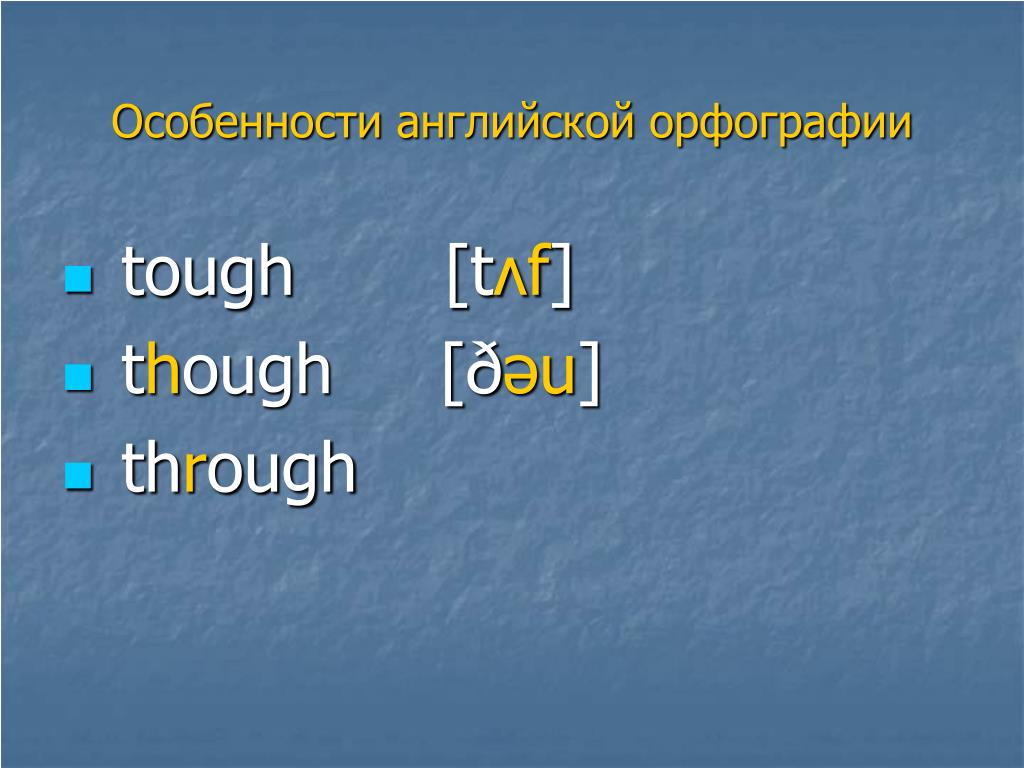 Особенности английской орфографии

- tough [tʌf]
- though [ðəu]
- through